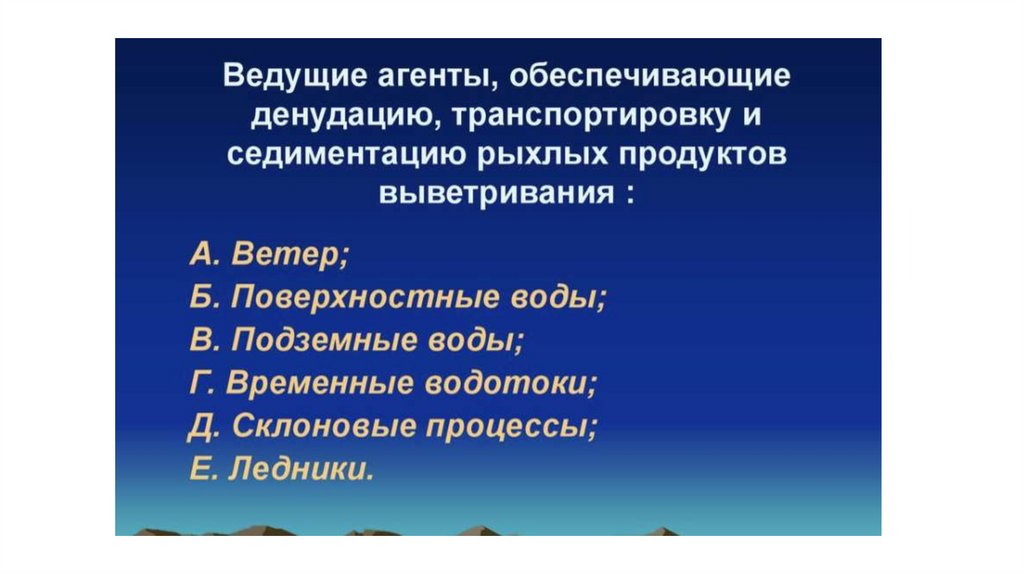 Ведущие агенты, обеспечивающие денудацию, транспортировку и седиментацию рыхлых продуктов выветривания :

А. Ветер;
Б. Поверхностные воды;
В. Подземные воды;
Г. Временные водотоки;
Д. Склоновые процессы;
Е. Ледники.